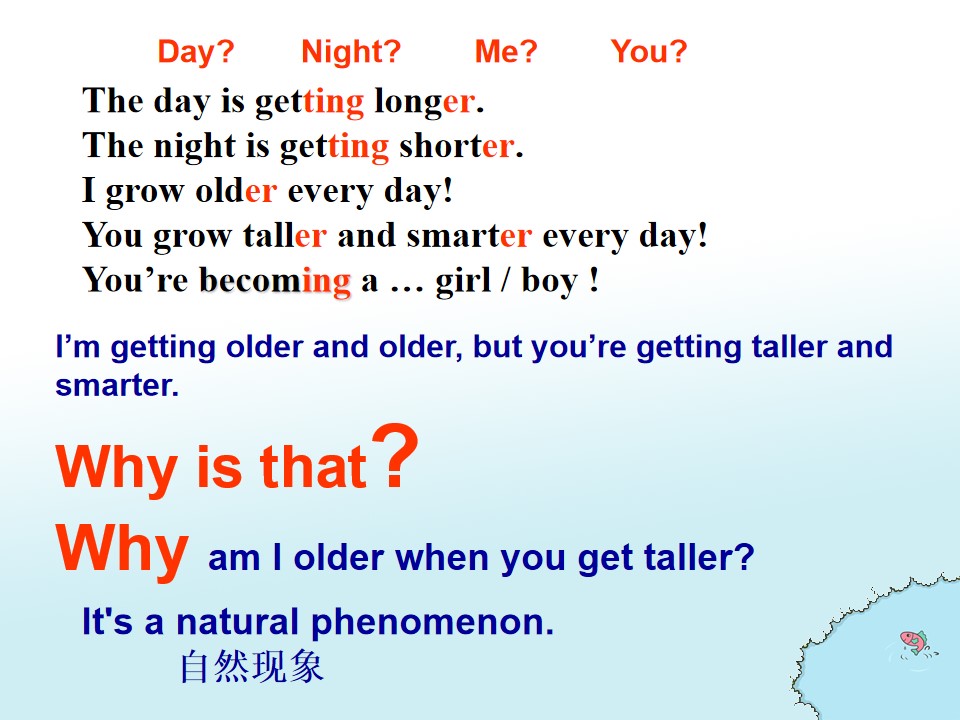 Day? Night? Me? You?

The day is getting longer.
The night is getting shorter.
I grow older every day!
You grow taller and smarter every day!
You’re becoming a … girl / boy !

I’m getting older and older, but you’re getting taller and smarter.

Why is that?

Why am I older when you get taller?

It's a natural phenomenon.
自然现象